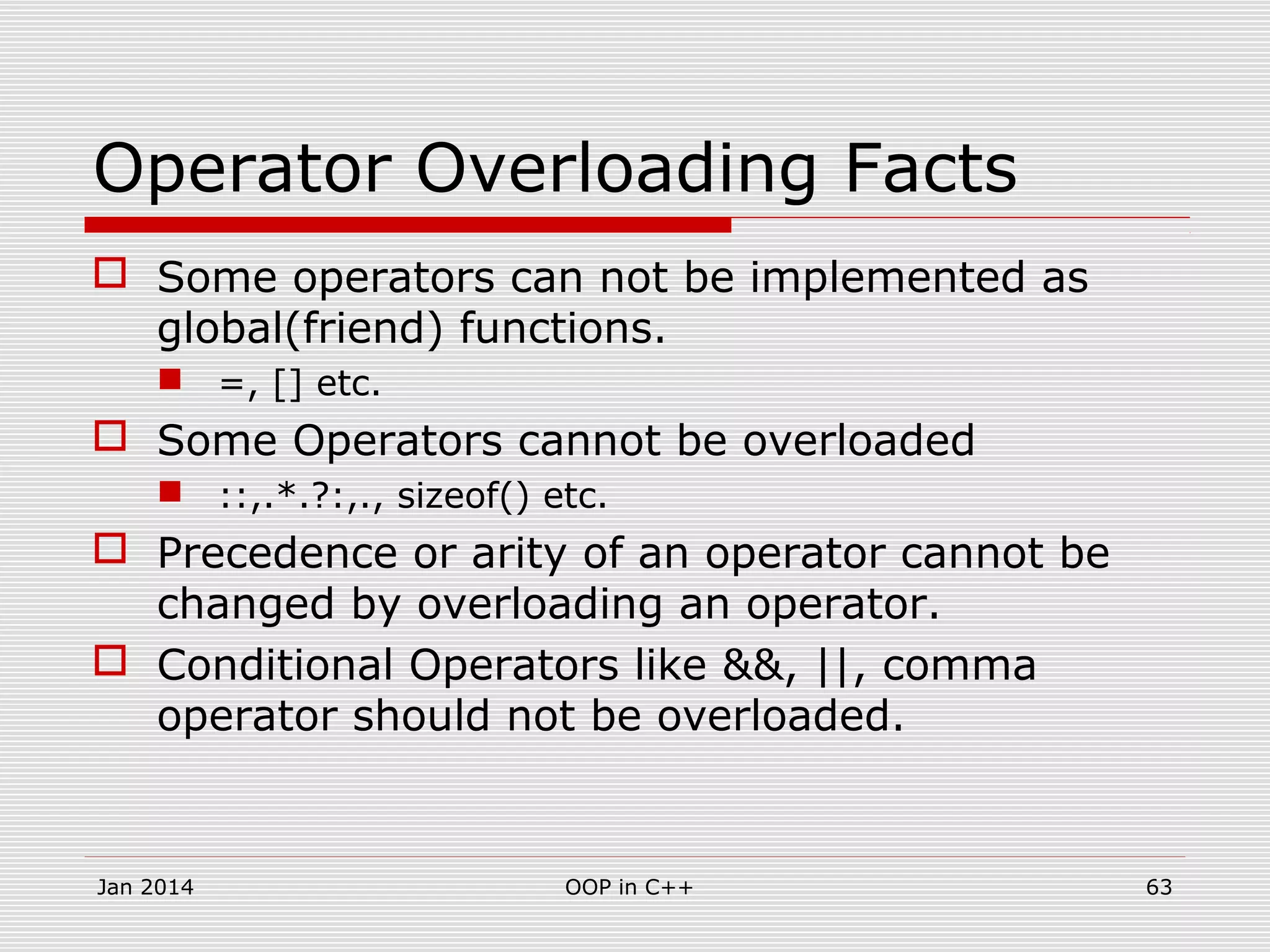 Operator Overloading Facts

Some operators can not be implemented as global(friend) functions.

=, [] etc.

Some Operators cannot be overloaded

::,.*.?:,., sizeof() etc.

Precedence or arity of an operator cannot be changed by overloading an operator.

Conditional Operators like &&, ||, comma operator should not be overloaded.

Jan 2014

OOP in C++

63